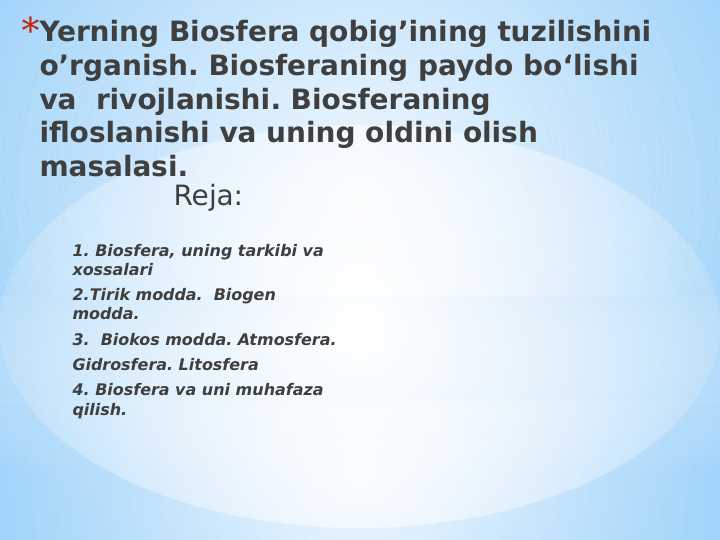 *Yerning Biosfera qobig’ining tuzilishini o’rganish. Biosferaning paydo bo‘lishi va rivojlanishi. Biosferaning ifloslanishi va uning oldini olish masalasi.

Reja:

1. Biosfera, uning tarkibi va xossalari

2.Tirik modda. Biogen modda.

3. Biokos modda. Atmosfera.

Gidrosfera. Litosfera

4. Biosfera va uni muhafaza qilish.